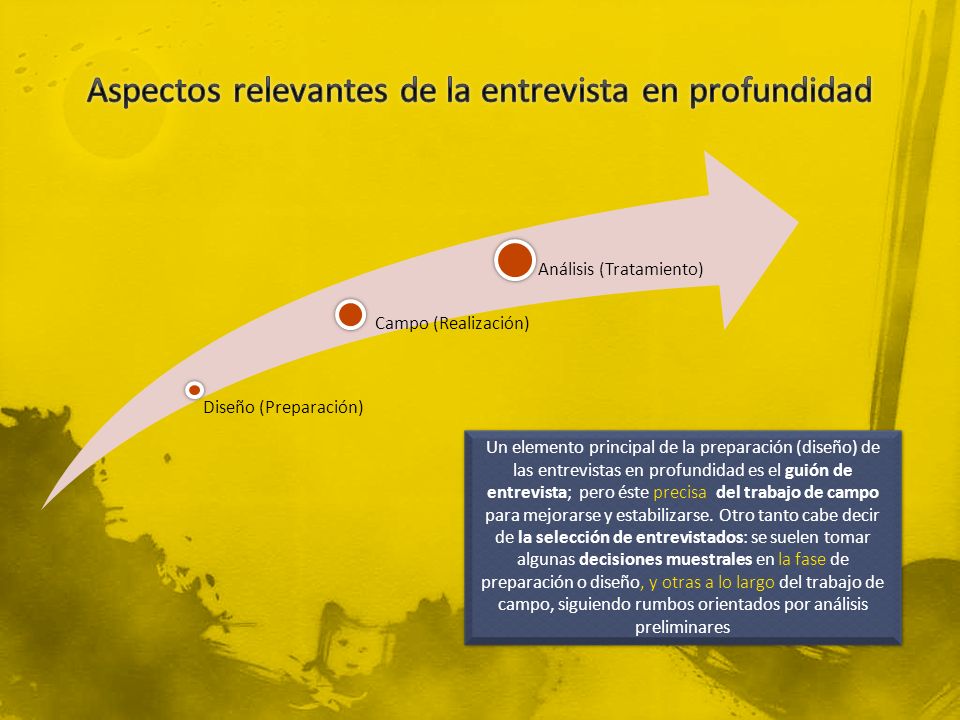 Aspectos relevantes de la entrevista en profundidad

Análisis (Tratamiento)

Campo (Realización)

Diseño (Preparación)

Un elemento principal de la preparación (diseño) de las entrevistas en profundidad es el guión de entrevista; pero éste precisa del trabajo de campo para mejorarse y estabilizarse. Otro tanto cabe decir de la selección de entrevistados: se suelen tomar algunas decisiones muestrales en la fase de preparación o diseño, y otras a lo largo del trabajo de campo, siguiendo rumbos orientados por análisis preliminares